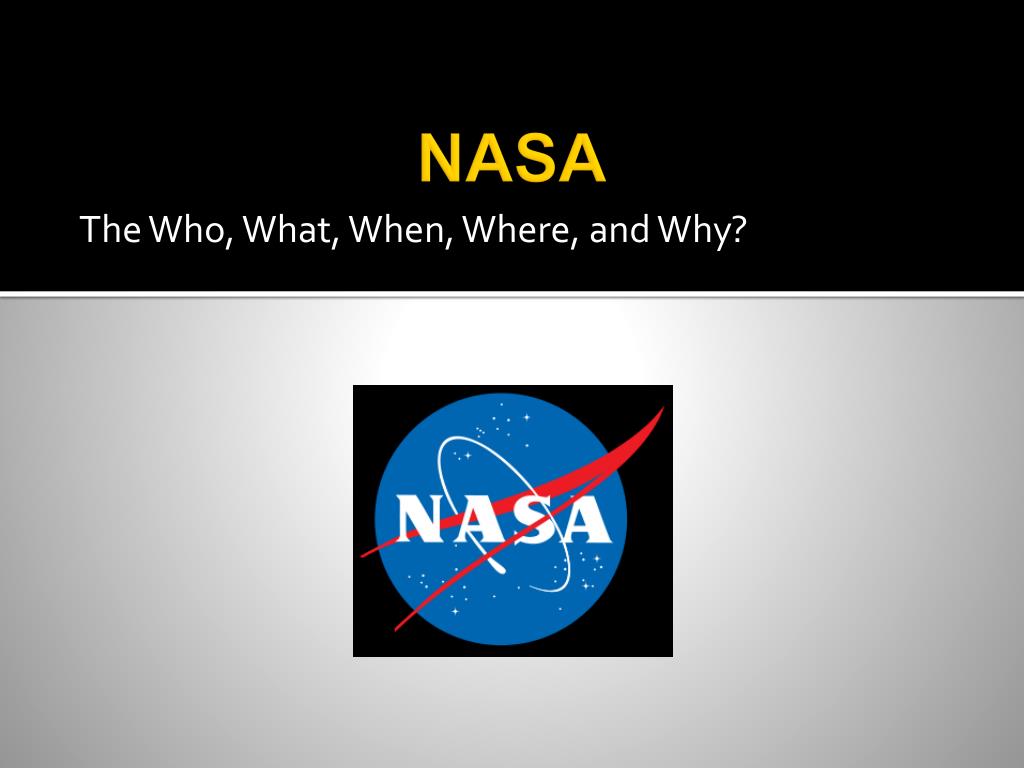 NASA

The Who, What, When, Where, and Why?

NASA